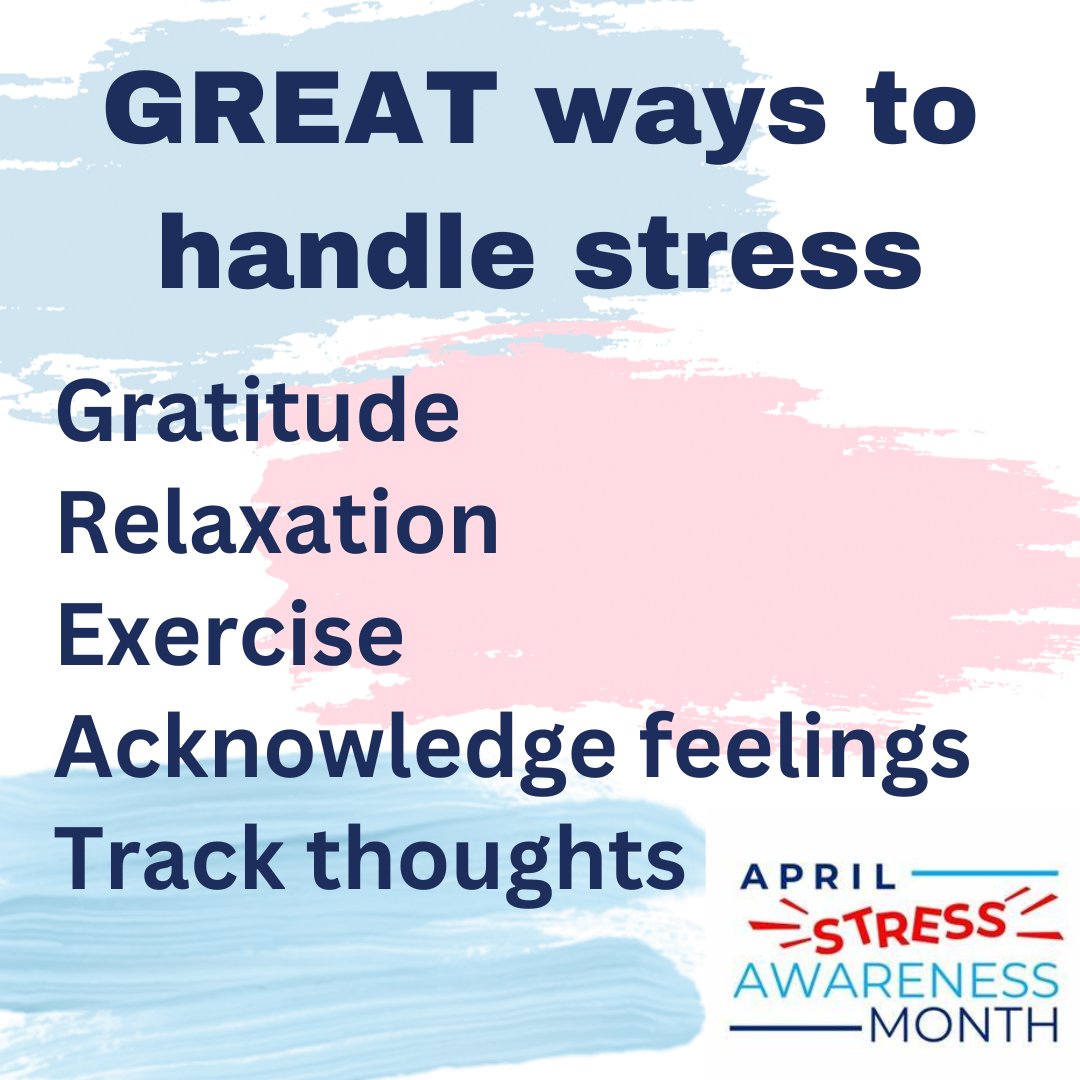 GREAT ways to handle stress

Gratitude
Relaxation
Exercise
Acknowledge feelings
Track thoughts

APRIL
STRESS
AWARENESS
MONTH